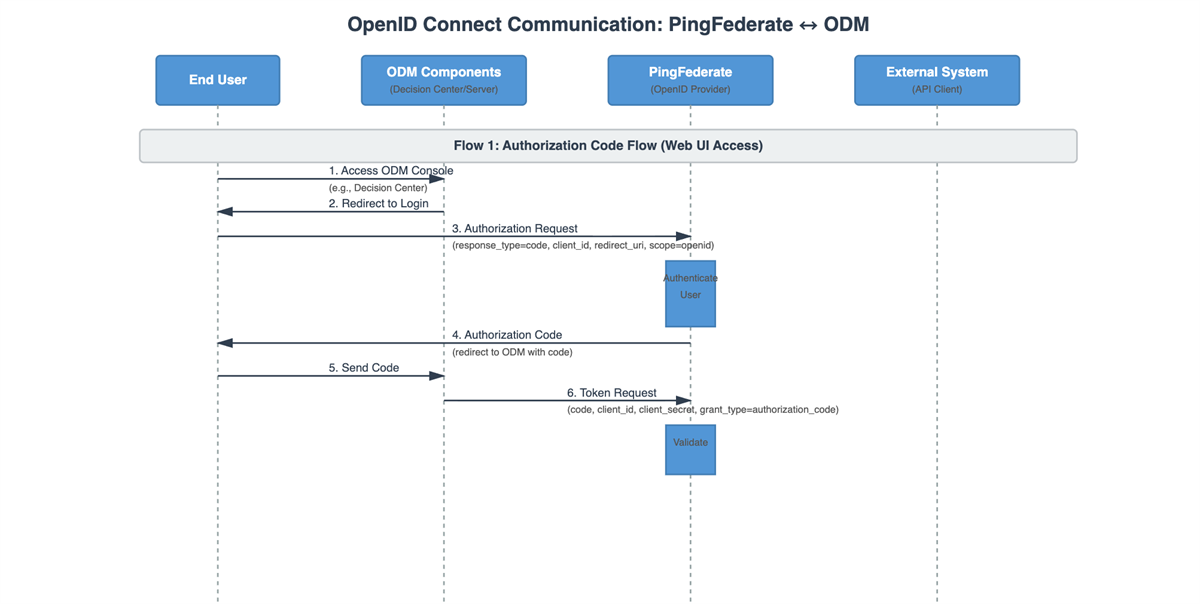 OpenID Connect Communication: PingFederate ↔ ODM

End User

ODM Components
(Decision Center/Server)

PingFederate
(OpenID Provider)

External System
(API Client)

Flow 1: Authorization Code Flow (Web UI Access)

1. Access ODM Console
(e.g., Decision Center)

2. Redirect to Login

3. Authorization Request
(response_type=code, client_id, redirect_uri, scope=openid)

Authenticate User

4. Authorization Code
(redirect to ODM with code)

5. Send Code

6. Token Request
(code, client_id, client_secret, grant_type=authorization_code)

Validate